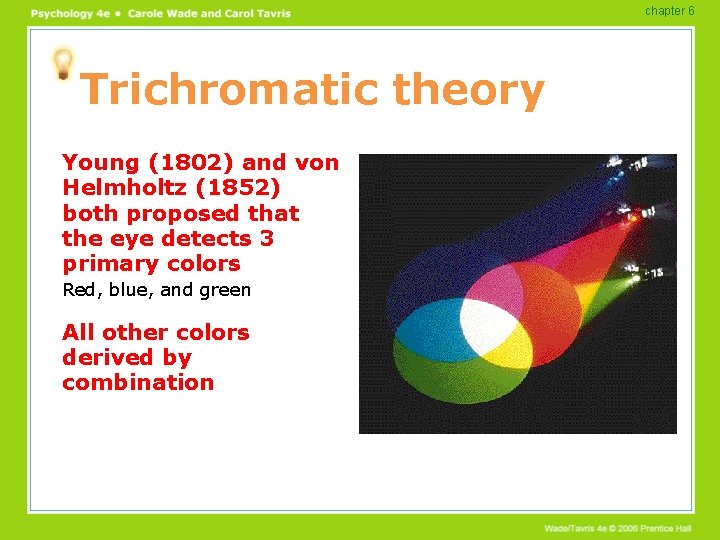 Psychology 4e • Carole Wade and Carol Tavris

chapter 6

Trichromatic theory

Young (1802) and von Helmholtz (1852) both proposed that the eye detects 3 primary colors

Red, blue, and green

All other colors derived by combination

Wade/Tavris 4e © 2006 Prentice Hall